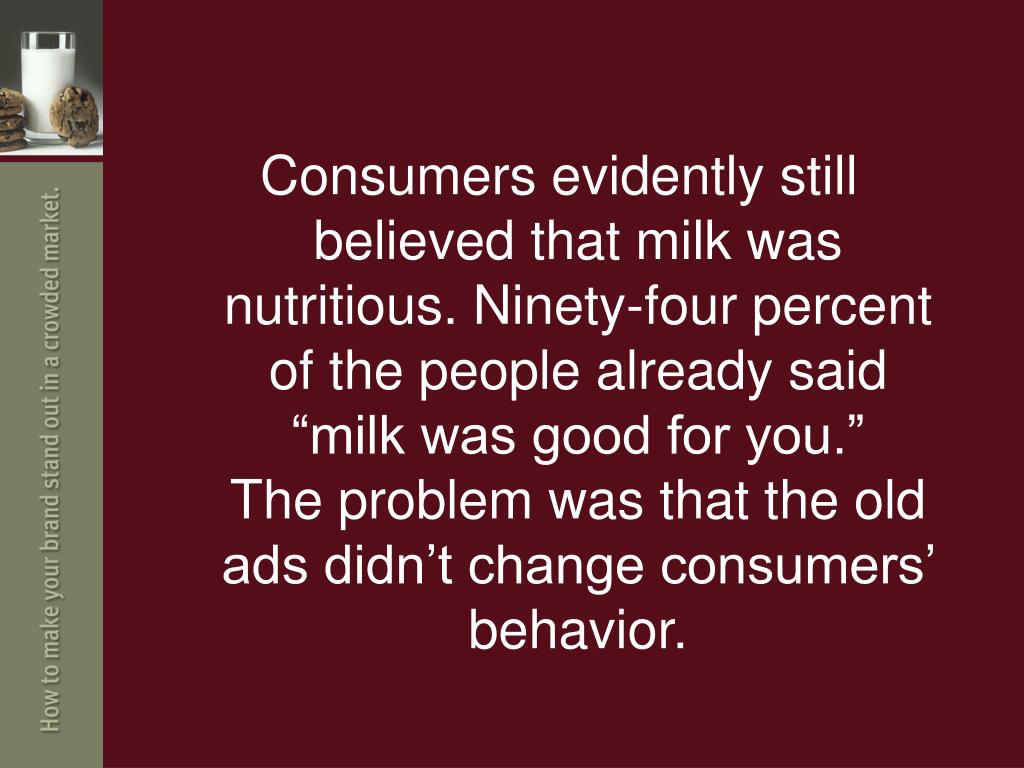 How to make your brand stand out in a crowded market.

Consumers evidently still believed that milk was nutritious. Ninety-four percent of the people already said “milk was good for you.” The problem was that the old ads didn’t change consumers’ behavior.